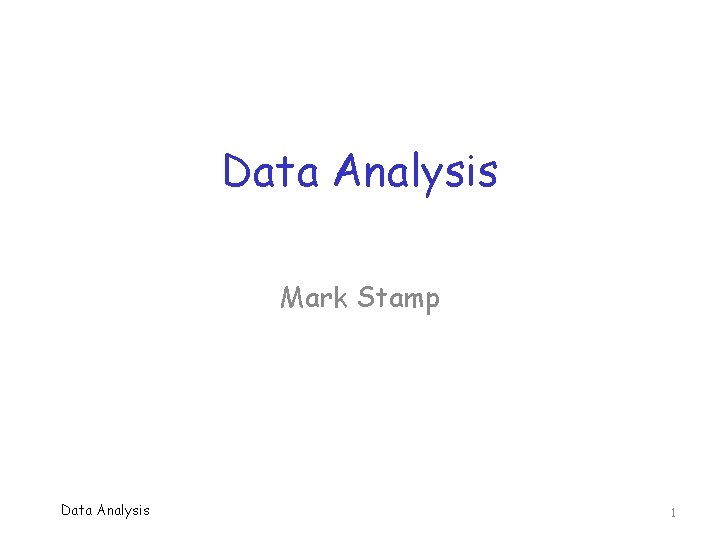 Data Analysis

Mark Stamp

Data Analysis

1